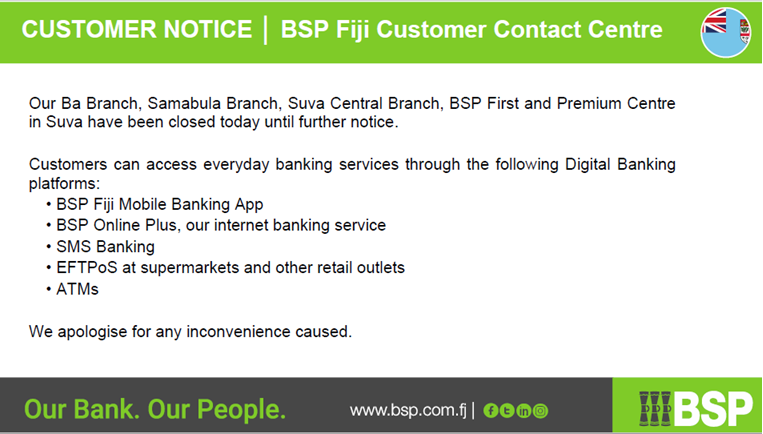 CUSTOMER NOTICE | BSP Fiji Customer Contact Centre

Our Ba Branch, Samabula Branch, Suva Central Branch, BSP First and Premium Centre in Suva have been closed today until further notice.

Customers can access everyday banking services through the following Digital Banking platforms:
• BSP Fiji Mobile Banking App
• BSP Online Plus, our internet banking service
• SMS Banking
• EFTPoS at supermarkets and other retail outlets
• ATMs

We apologise for any inconvenience caused.

Our Bank. Our People.

www.bsp.com.fj |

BSP